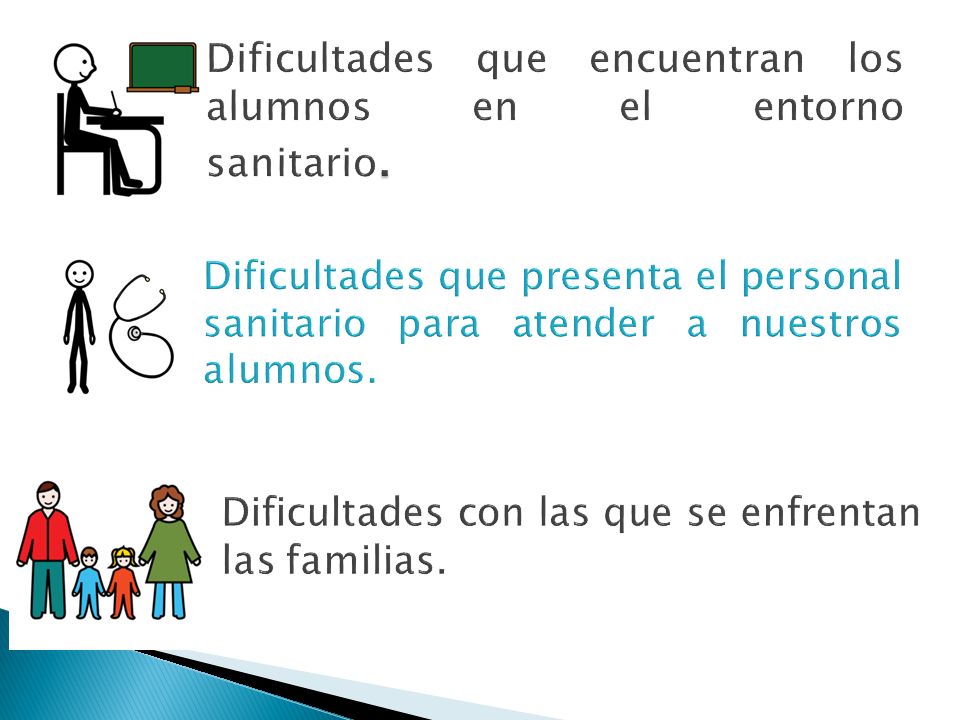 Dificultades que encuentran los alumnos en el entorno sanitario.

Dificultades que presenta el personal sanitario para atender a nuestros alumnos.

Dificultades con las que se enfrentan las familias.